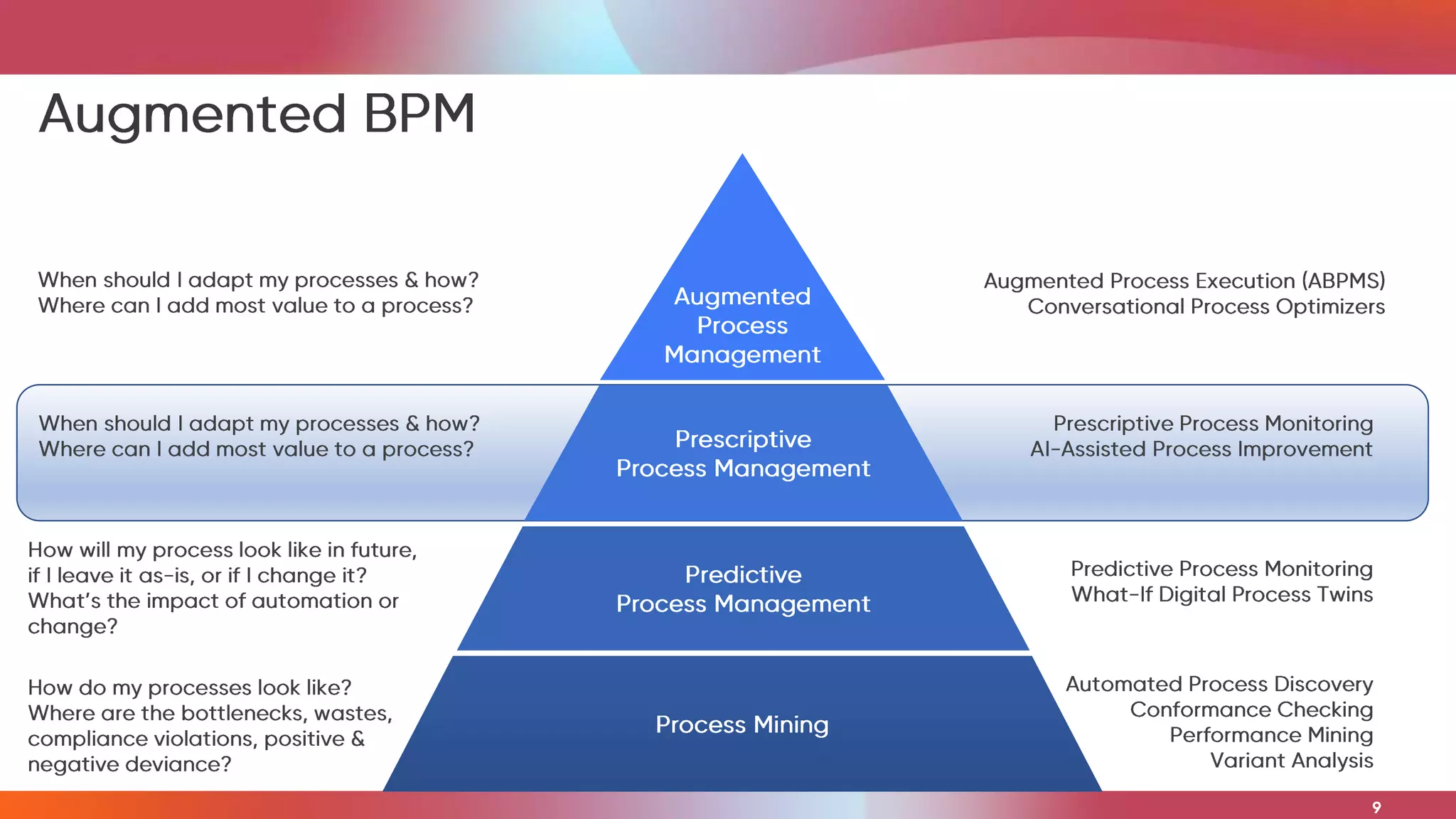 Augmented BPM

When should I adapt my processes & how?
Where can I add most value to a process?

Augmented Process Management

Augmented Process Execution (ABPMS)
Conversational Process Optimizers

When should I adapt my processes & how?
Where can I add most value to a process?

Prescriptive Process Management

Prescriptive Process Monitoring
AI-Assisted Process Improvement

How will my process look like in future, if I leave it as-is, or if I change it?
What's the impact of automation or change?

Predictive Process Management

Predictive Process Monitoring
What-If Digital Process Twins

How do my processes look like?
Where are the bottlenecks, wastes, compliance violations, positive & negative deviance?

Process Mining

Automated Process Discovery
Conformance Checking
Performance Mining
Variant Analysis

9